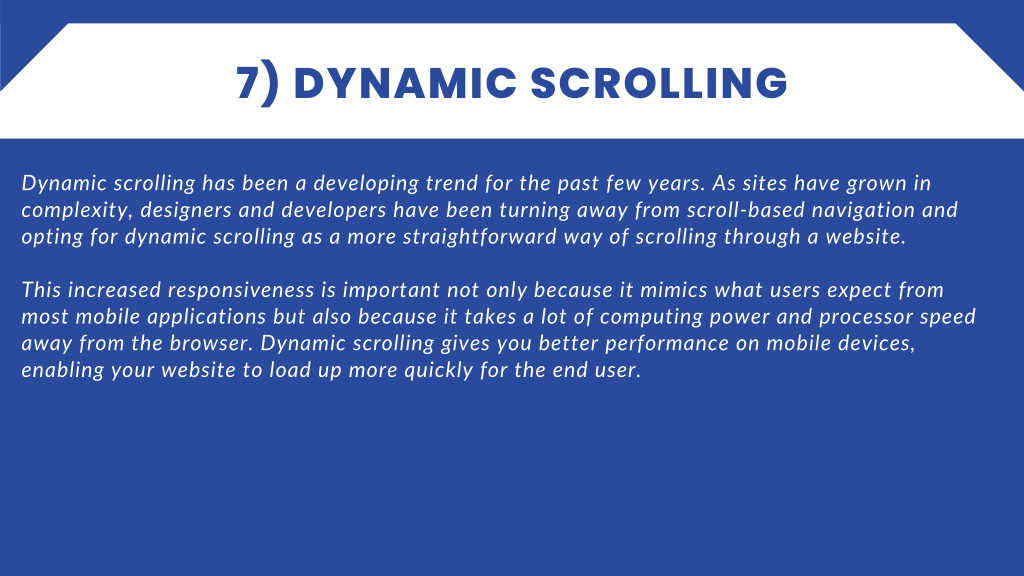 7) DYNAMIC SCROLLING

Dynamic scrolling has been a developing trend for the past few years. As sites have grown in complexity, designers and developers have been turning away from scroll-based navigation and opting for dynamic scrolling as a more straightforward way of scrolling through a website.

This increased responsiveness is important not only because it mimics what users expect from most mobile applications but also because it takes a lot of computing power and processor speed away from the browser. Dynamic scrolling gives you better performance on mobile devices, enabling your website to load up more quickly for the end user.